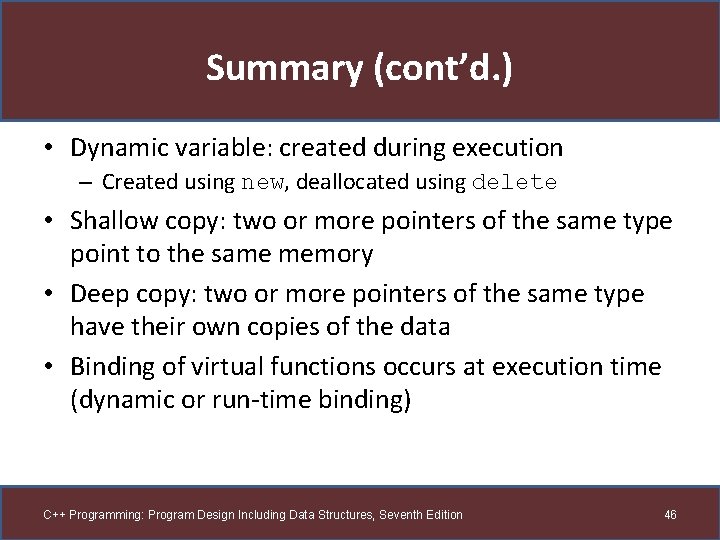 Summary (cont’d.)

• Dynamic variable: created during execution
– Created using new, deallocated using delete

• Shallow copy: two or more pointers of the same type point to the same memory

• Deep copy: two or more pointers of the same type have their own copies of the data

• Binding of virtual functions occurs at execution time (dynamic or run-time binding)

C++ Programming: Program Design Including Data Structures, Seventh Edition

46